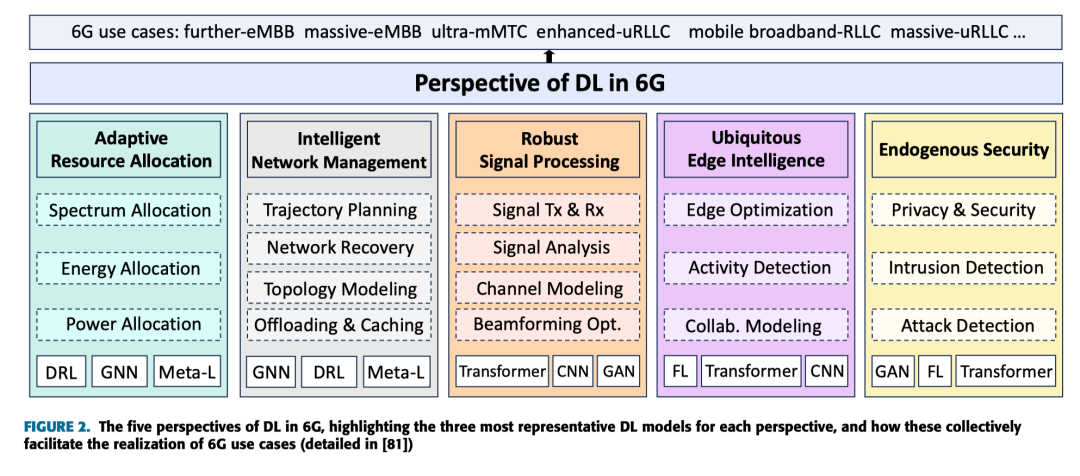 6G use cases: further-eMBB massive-eMBB ultra-mMTC enhanced-uRLLC mobile broadband-RLLC massive-uRLLC ...

Perspective of DL in 6G

Adaptive Resource Allocation

Spectrum Allocation

Energy Allocation

Power Allocation

DRL GNN Meta-L

Intelligent Network Management

Trajectory Planning

Network Recovery

Topology Modeling

Offloading & Caching

GNN DRL Meta-L

Robust Signal Processing

Signal Tx & Rx

Signal Analysis

Channel Modeling

Beamforming Opt.

Transformer CNN GAN

Ubiquitous Edge Intelligence

Edge Optimization

Activity Detection

Collab. Modeling

FL Transformer CNN

Endogenous Security

Privacy & Security

Intrusion Detection

Attack Detection

GAN FL Transformer

FIGURE 2. The five perspectives of DL in 6G, highlighting the three most representative DL models for each perspective, and how these collectively facilitate the realization of 6G use cases (detailed in [81])